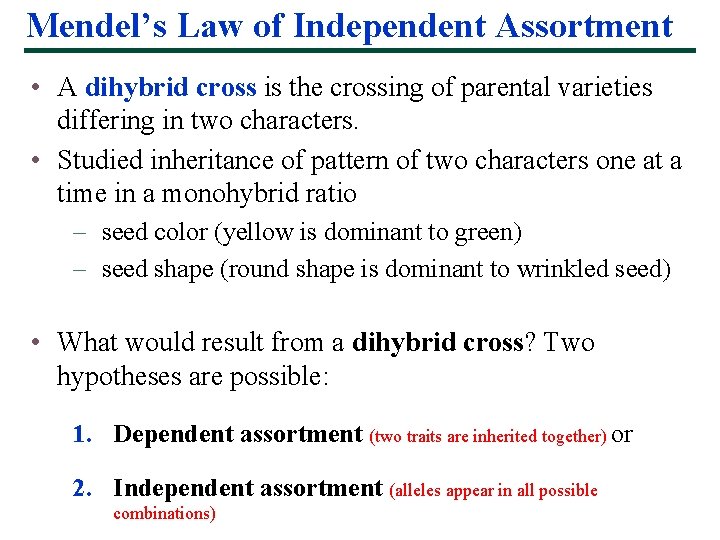 Mendel's Law of Independent Assortment

• A dihybrid cross is the crossing of parental varieties differing in two characters.
• Studied inheritance of pattern of two characters one at a time in a monohybrid ratio
– seed color (yellow is dominant to green)
– seed shape (round shape is dominant to wrinkled seed)

• What would result from a dihybrid cross? Two hypotheses are possible:

1. Dependent assortment (two traits are inherited together) or

2. Independent assortment (alleles appear in all possible combinations)